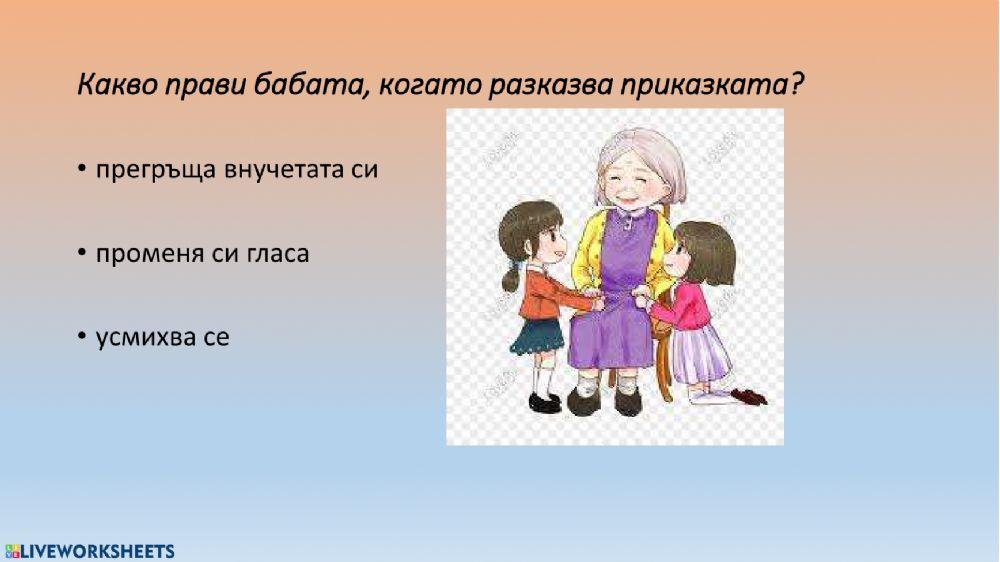 Какво прави бабата, когато разказва приказката?

• прегръща внучетата си

• променя си гласа

• усмихва се

LIVEWORKSHEETS